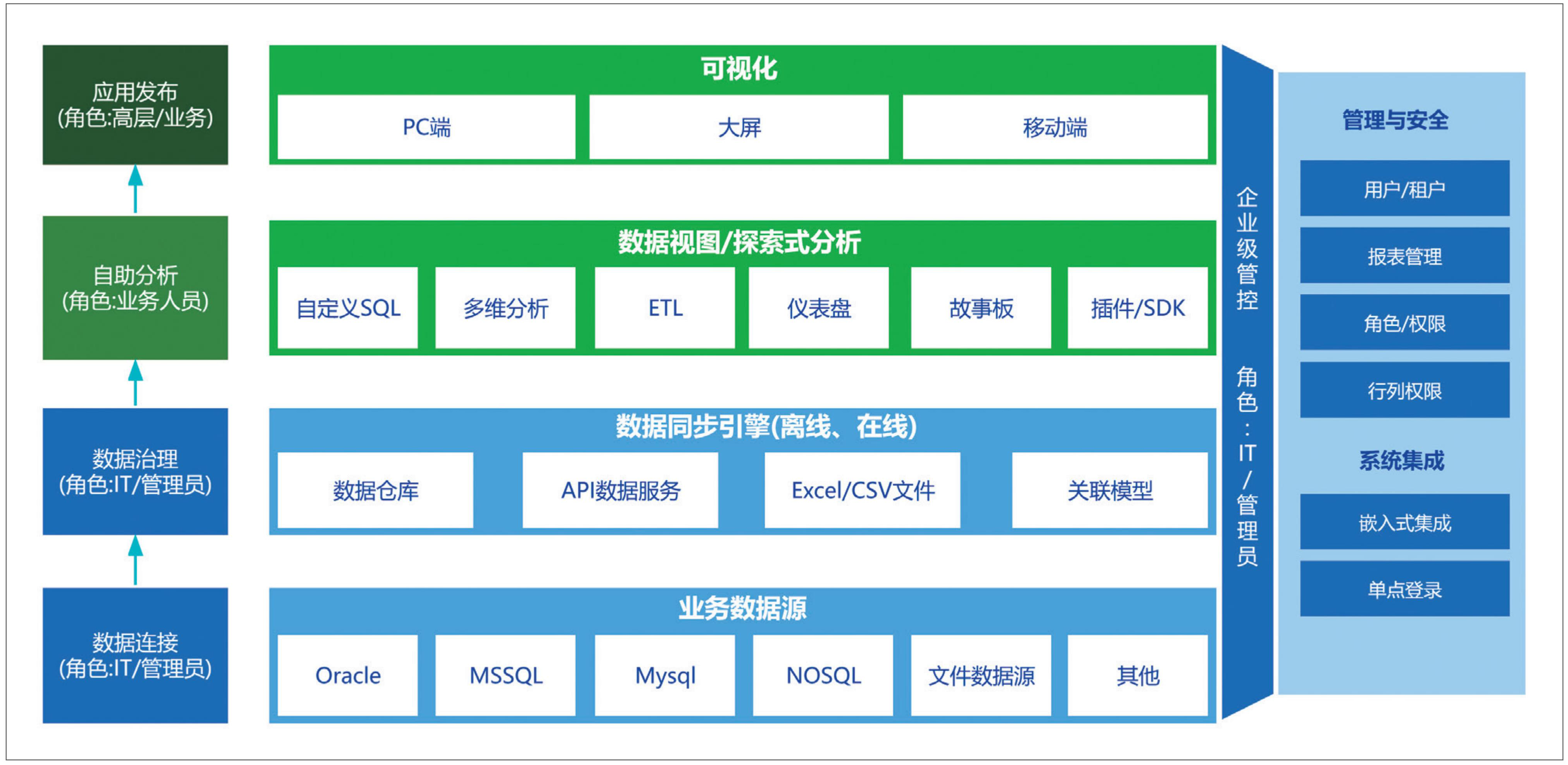 应用发布
(角色:高层/业务)

自助分析
(角色:业务人员)

数据治理
(角色:IT/管理员)

数据连接
(角色:IT/管理员)

可视化

PC端

大屏

移动端

数据视图/探索式分析

自定义SQL

多维分析

ETL

仪表盘

故事板

插件/SDK

数据同步引擎(离线、在线)

数据仓库

API数据服务

Excel/CSV文件

关联模型

业务数据源

Oracle

MSSQL

Mysql

NOSQL

文件数据源

其他

企业级管控

角色:IT/管理员

管理与安全

用户/租户

报表管理

角色/权限

行列权限

系统集成

嵌入式集成

单点登录